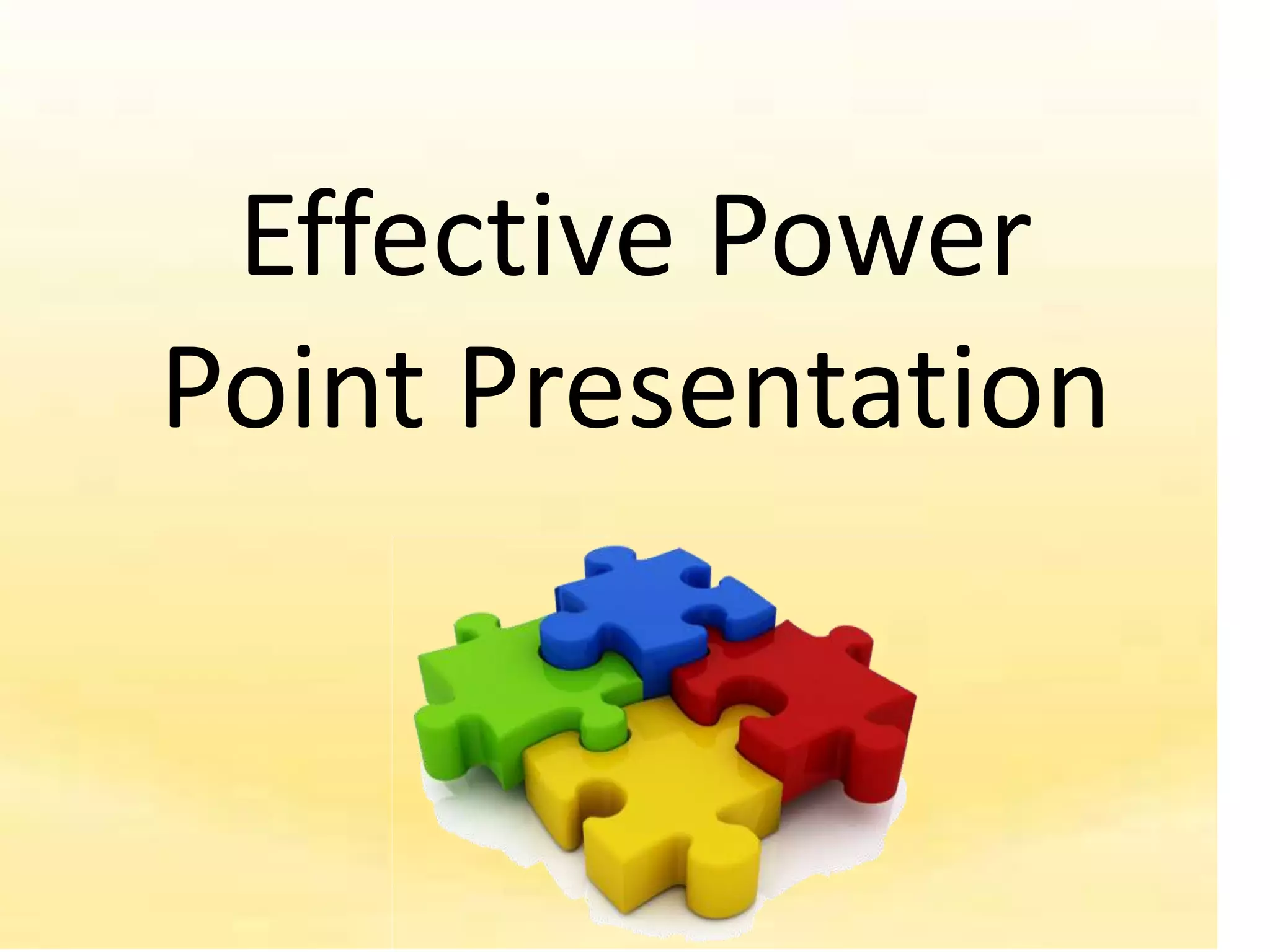 Effective Power Point Presentation